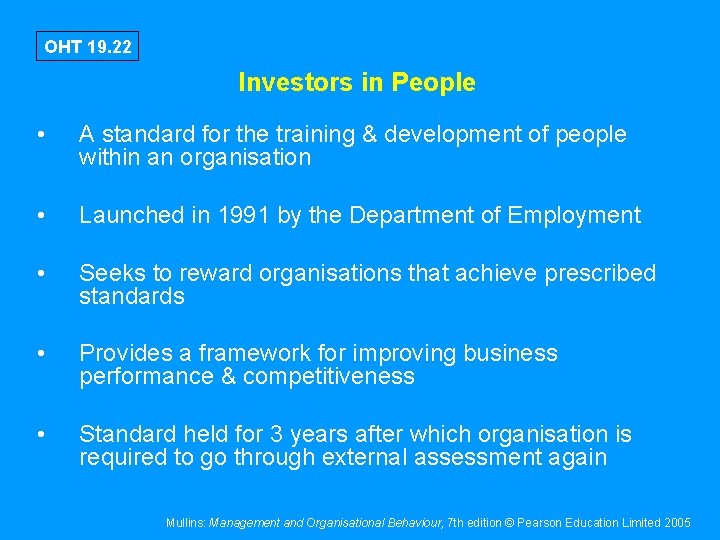 OHT 19.22

Investors in People

• A standard for the training & development of people within an organisation

• Launched in 1991 by the Department of Employment

• Seeks to reward organisations that achieve prescribed standards

• Provides a framework for improving business performance & competitiveness

• Standard held for 3 years after which organisation is required to go through external assessment again

Mullins: Management and Organisational Behaviour, 7th edition © Pearson Education Limited 2005